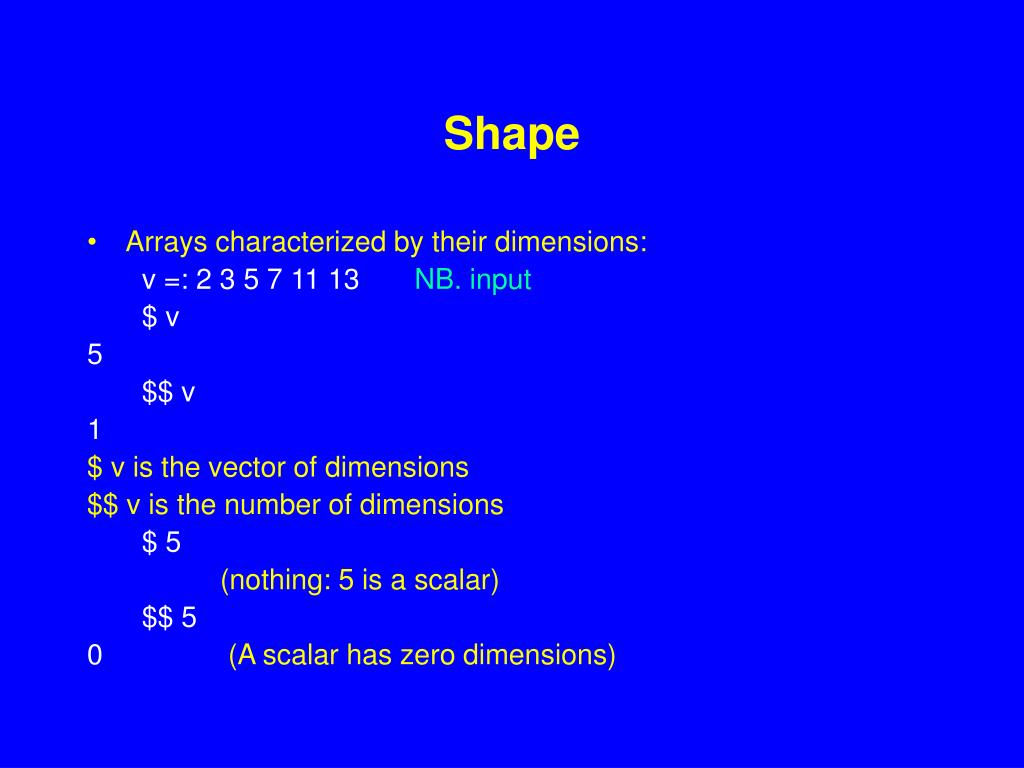 Shape

• Arrays characterized by their dimensions:
v =: 2 3 5 7 11 13 NB. input
\$ v
5
\$\$ v
1
\$ v is the vector of dimensions
\$\$ v is the number of dimensions
\$ 5
(nothing: 5 is a scalar)
\$\$ 5
0 (A scalar has zero dimensions)